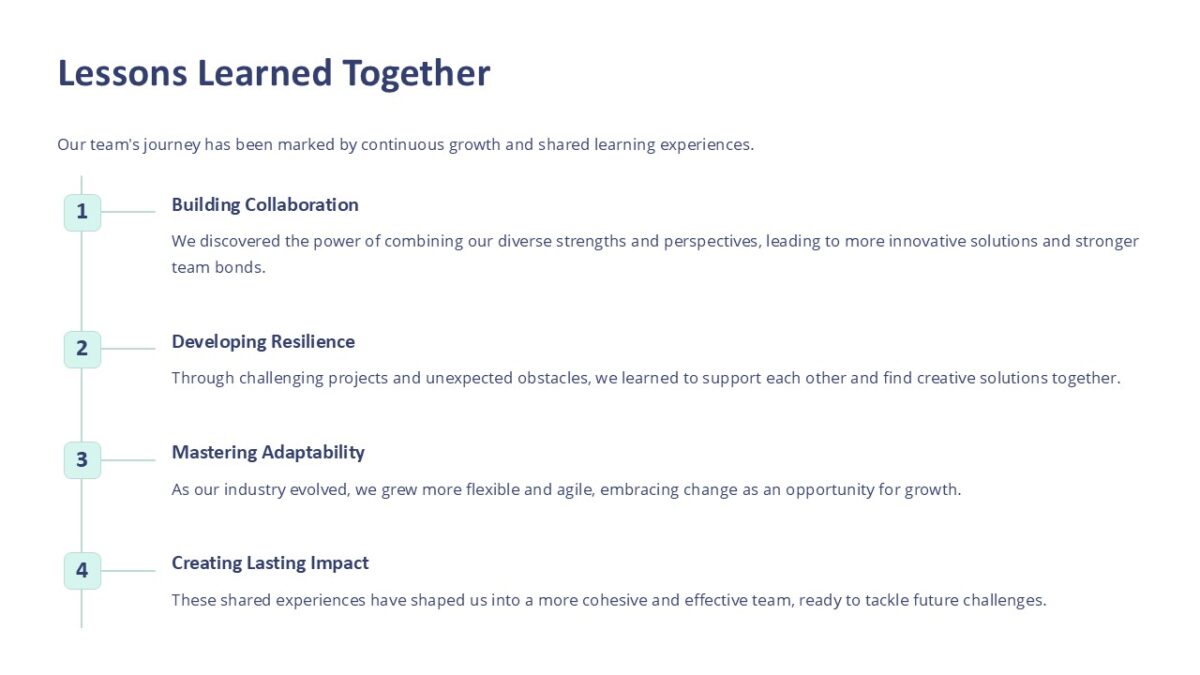 Lessons Learned Together

Our team's journey has been marked by continuous growth and shared learning experiences.

1

Building Collaboration

We discovered the power of combining our diverse strengths and perspectives, leading to more innovative solutions and stronger team bonds.

2

Developing Resilience

Through challenging projects and unexpected obstacles, we learned to support each other and find creative solutions together.

3

Mastering Adaptability

As our industry evolved, we grew more flexible and agile, embracing change as an opportunity for growth.

4

Creating Lasting Impact

These shared experiences have shaped us into a more cohesive and effective team, ready to tackle future challenges.